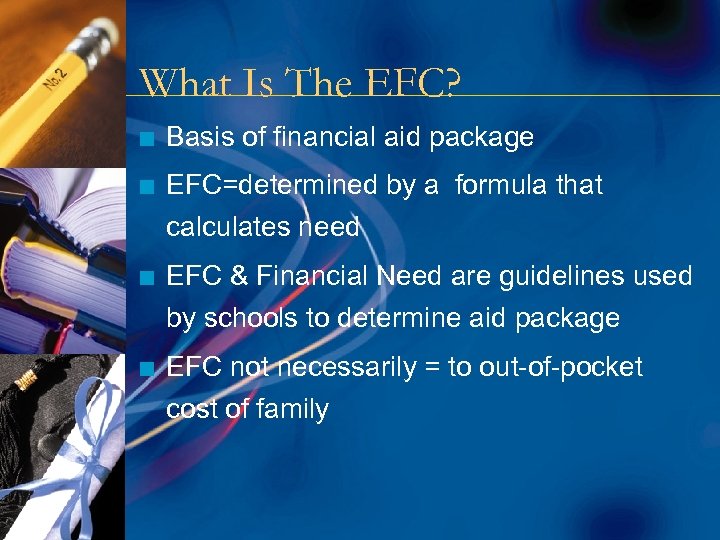 No.2

What Is The EFC?

■ Basis of financial aid package
■ EFC=determined by a formula that calculates need
■ EFC & Financial Need are guidelines used by schools to determine aid package
■ EFC not necessarily = to out-of-pocket cost of family